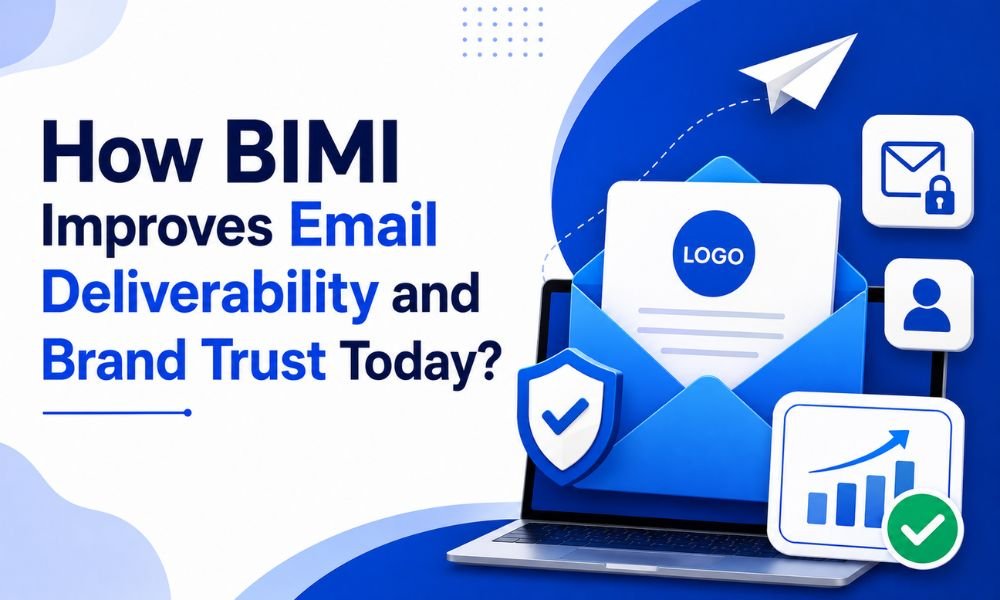 How BIMI Improves Email Deliverability and Brand Trust Today?

LOGO